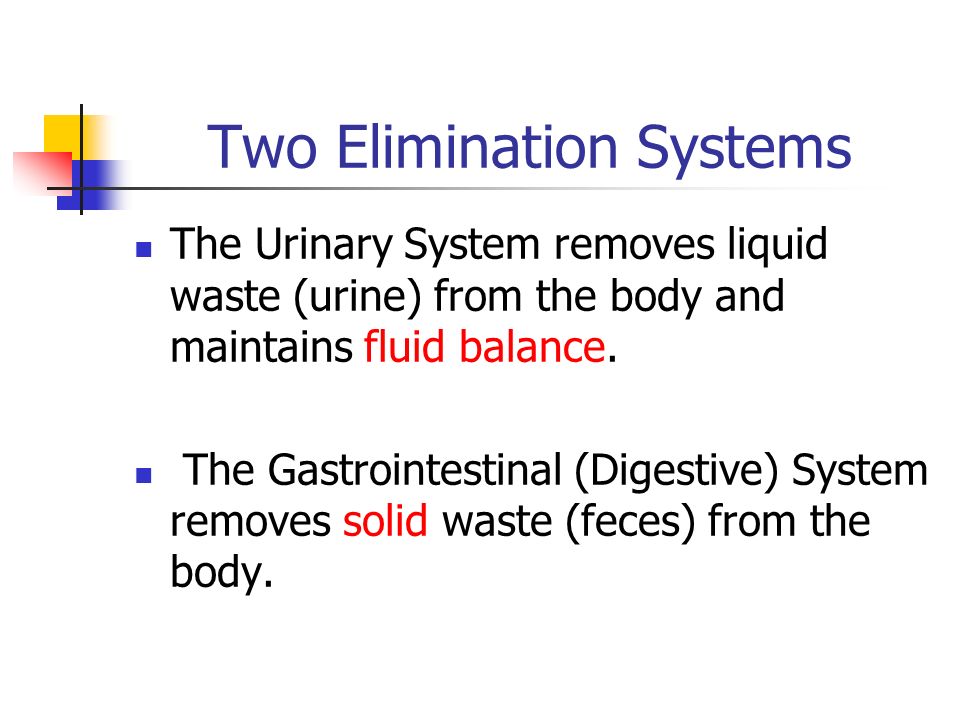 Two Elimination Systems

The Urinary System removes liquid waste (urine) from the body and maintains fluid balance.

The Gastrointestinal (Digestive) System removes solid waste (feces) from the body.